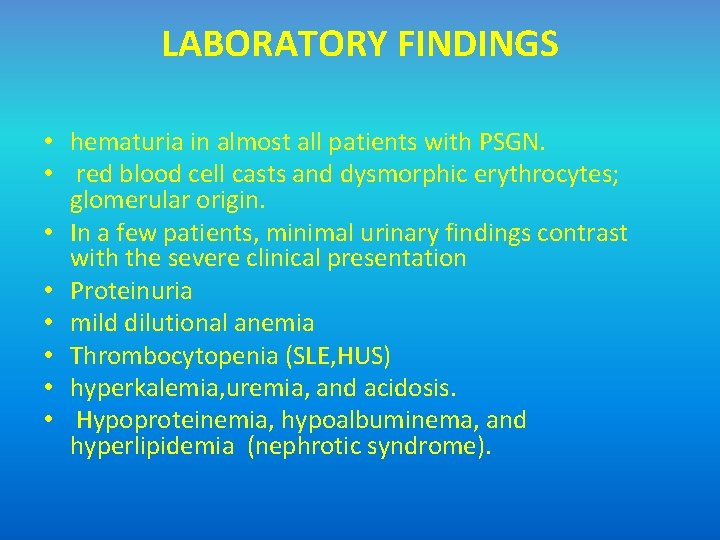 LABORATORY FINDINGS

• hematuria in almost all patients with PSGN.
• red blood cell casts and dysmorphic erythrocytes; glomerular origin.
• In a few patients, minimal urinary findings contrast with the severe clinical presentation
• Proteinuria
• mild dilutional anemia
• Thrombocytopenia (SLE,HUS)
• hyperkalemia,uremia, and acidosis.
• Hypoproteinemia, hypoalbuminema, and hyperlipidemia (nephrotic syndrome).